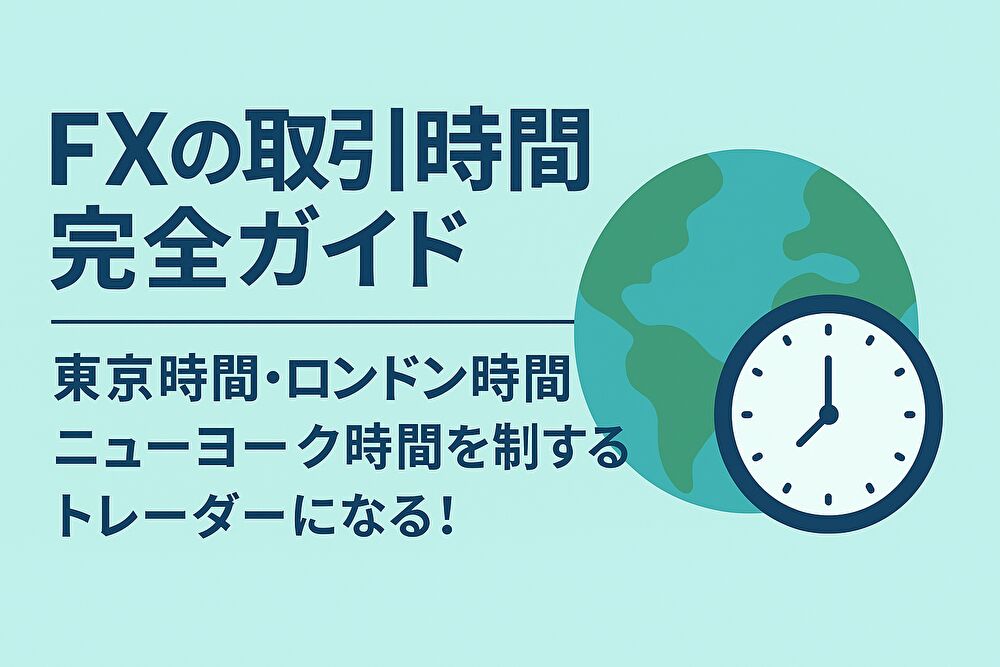 FXの取引時間
完全ガイド

東京時間・ロンドン時間
ニューヨーク時間を制する
トレーダーになる！